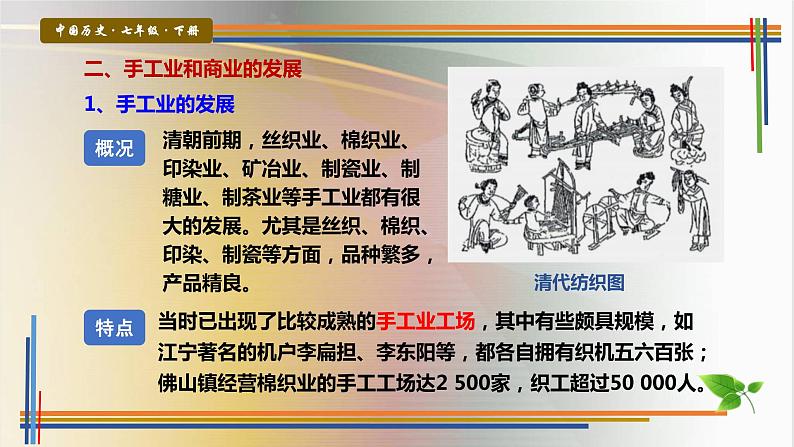 中国历史·七年级·下册

二、手工业和商业的发展

1、手工业的发展

概况

清朝前期，丝织业、棉织业、印染业、矿冶业、制瓷业、制糖业、制茶业等手工业都有很大的发展。尤其是丝织、棉织、印染、制瓷等方面，品种繁多，产品精良。

清代纺织图

特点

当时已出现了比较成熟的手工业工场，其中有些颇具规模，如江宁著名的机户李扁担、李东阳等，都各自拥有织机五六百张；佛山镇经营棉织业的手工工场达2 500家，织工超过50 000人。